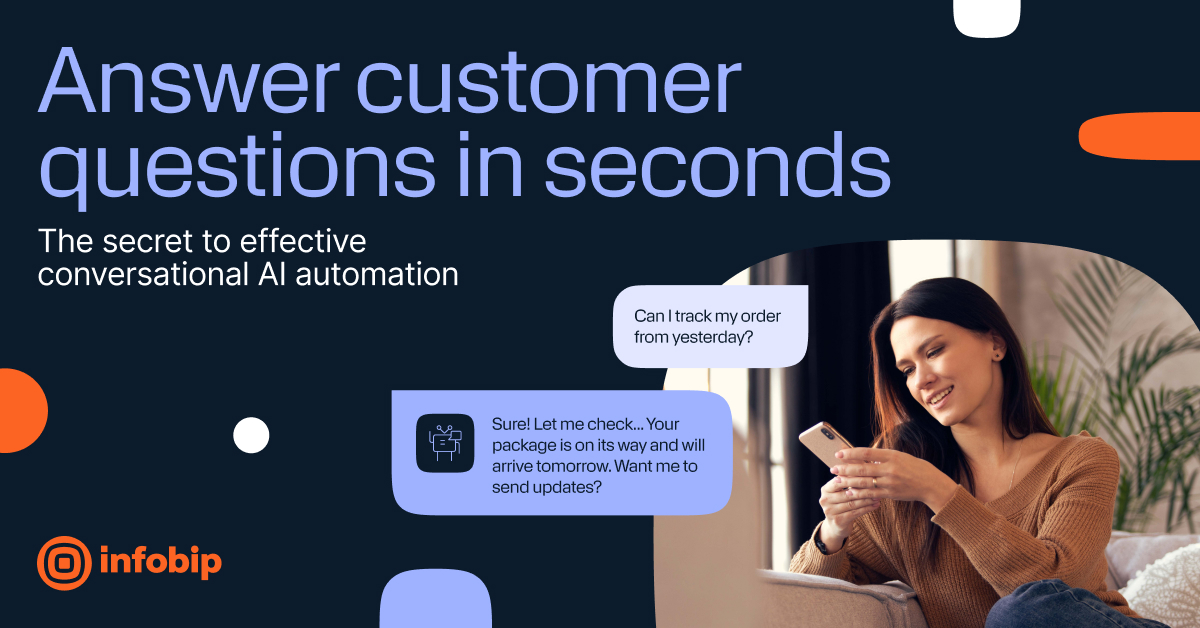 Answer customer questions in seconds

The secret to effective conversational AI automation

Can I track my order from yesterday?

Sure! Let me check... Your package is on its way and will arrive tomorrow. Want me to send updates?

infobip